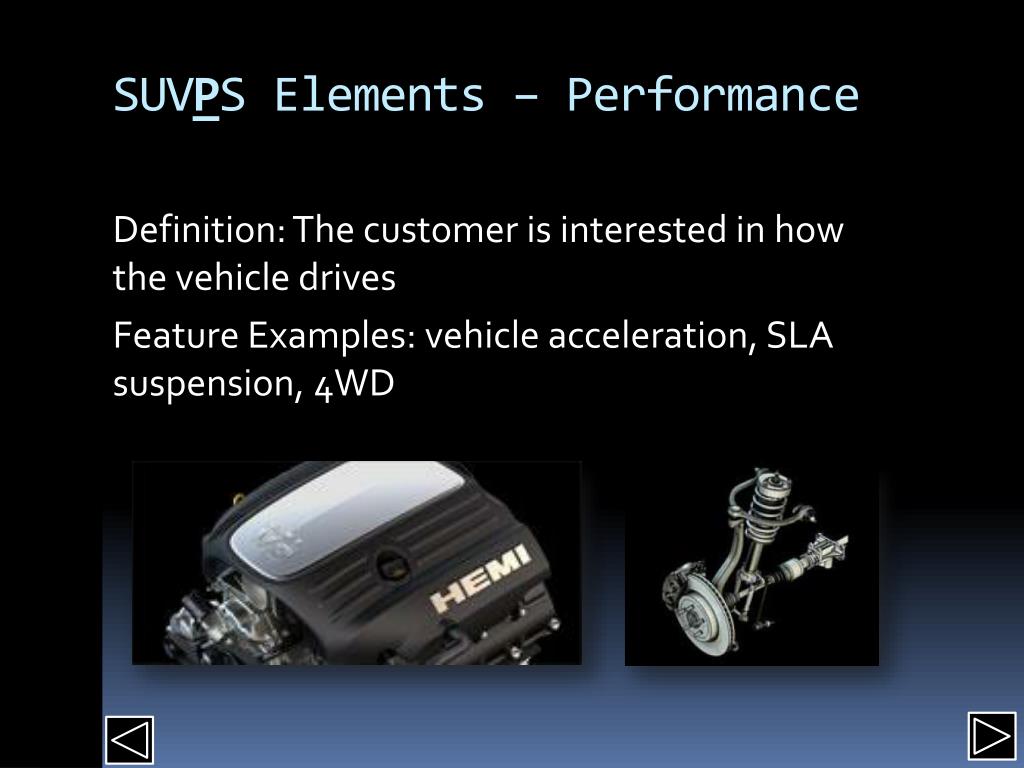 SUVPS Elements – Performance

Definition: The customer is interested in how the vehicle drives

Feature Examples: vehicle acceleration, SLA suspension, 4WD

HEMI